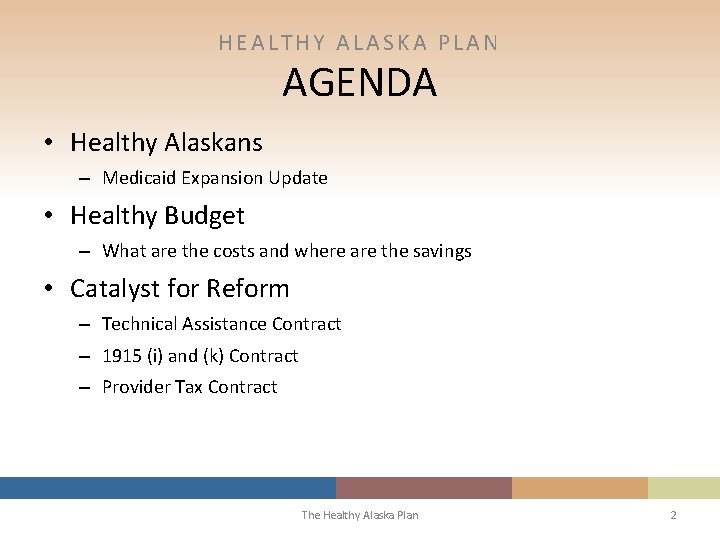 HEALTHY ALASKA PLAN
AGENDA

• Healthy Alaskans
– Medicaid Expansion Update

• Healthy Budget
– What are the costs and where are the savings

• Catalyst for Reform
– Technical Assistance Contract
– 1915 (i) and (k) Contract
– Provider Tax Contract

The Healthy Alaska Plan

2